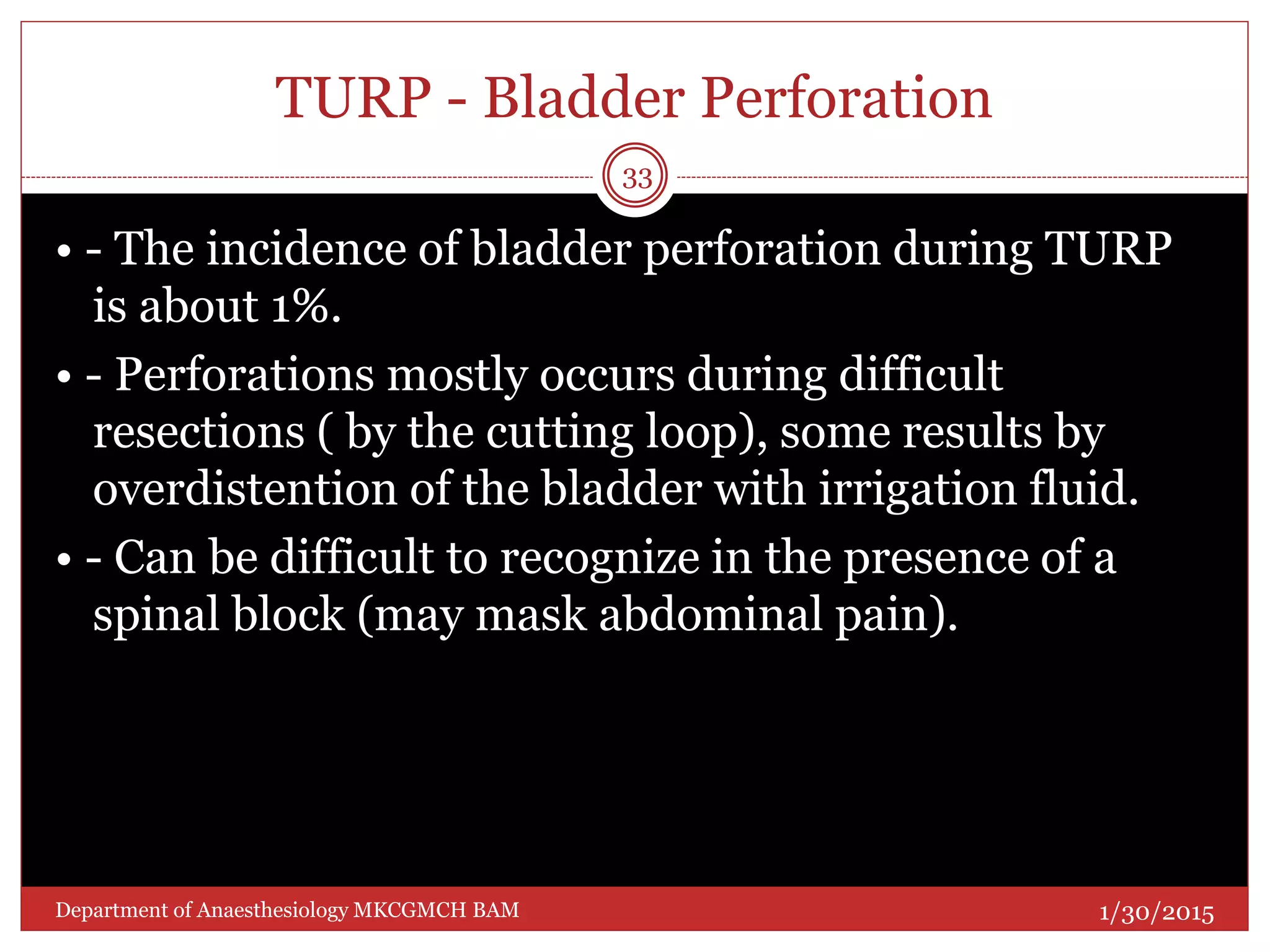 TURP - Bladder Perforation

33

• - The incidence of bladder perforation during TURP is about 1%.

• - Perforations mostly occurs during difficult resections ( by the cutting loop), some results by overdistention of the bladder with irrigation fluid.

• - Can be difficult to recognize in the presence of a spinal block (may mask abdominal pain).

Department of Anaesthesiology MKCGMCH BAM

1/30/2015